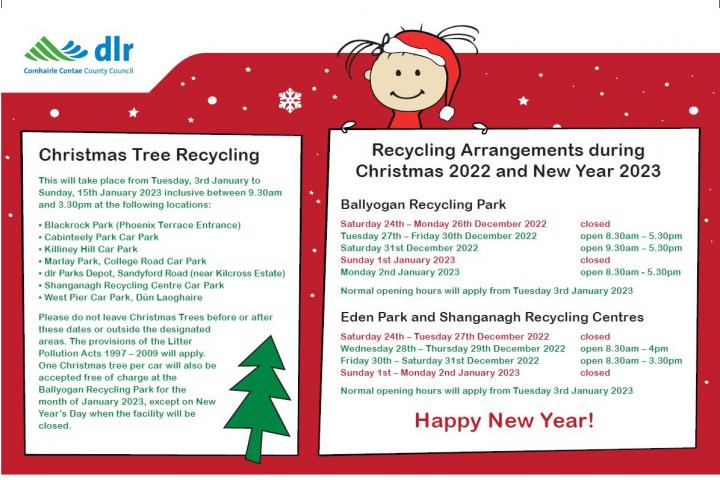 dlr
Comhairle Contae County Council

Christmas Tree Recycling

This will take place from Tuesday, 3rd January to Sunday, 15th January 2023 inclusive between 9.30am and 3.30pm at the following locations:

• Blackrock Park (Phoenix Terrace Entrance)
• Cabinteely Park Car Park
• Killiney Hill Car Park
• Marlay Park, College Road Car Park
• dlr Parks Depot, Sandyford Road (near Kilcross Estate)
• Shanganagh Recycling Centre Car Park
• West Pier Car Park, Dún Laoghaire

Please do not leave Christmas Trees before or after these dates or outside the designated areas. The provisions of the Litter Pollution Acts 1997 – 2009 will apply. One Christmas tree per car will also be accepted free of charge at the Ballyogan Recycling Park for the month of January 2023, except on New Year's Day when the facility will be closed.

Recycling Arrangements during Christmas 2022 and New Year 2023

Ballyogan Recycling Park

| | |
|---|---|
| Saturday 24th – Monday 26th December 2022 | closed |
| Tuesday 27th – Friday 30th December 2022 | open 8.30am – 5.30pm |
| Saturday 31st December 2022 | open 9.30am – 5.30pm |
| Sunday 1st January 2023 | closed |
| Monday 2nd January 2023 | open 8.30am - 5.30pm |

Normal opening hours will apply from Tuesday 3rd January 2023

Eden Park and Shanganagh Recycling Centres

| | |
|---|---|
| Saturday 24th – Tuesday 27th December 2022 | closed |
| Wednesday 28th – Thursday 29th December 2022 | open 8.30am – 4pm |
| Friday 30th – Saturday 31st December 2022 | open 8.30am – 3.30pm |
| Sunday 1st – Monday 2nd January 2023 | closed |

Normal opening hours will apply from Tuesday 3rd January 2023

Happy New Year!